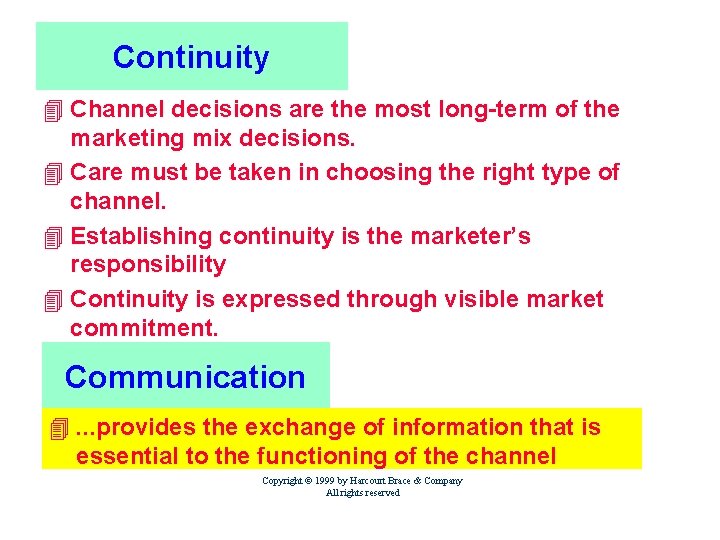 Continuity

Channel decisions are the most long-term of the marketing mix decisions.

Care must be taken in choosing the right type of channel.

Establishing continuity is the marketer's responsibility

Continuity is expressed through visible market commitment.

Communication

...provides the exchange of information that is essential to the functioning of the channel

Copyright © 1999 by Harcourt Brace & Company
All rights reserved